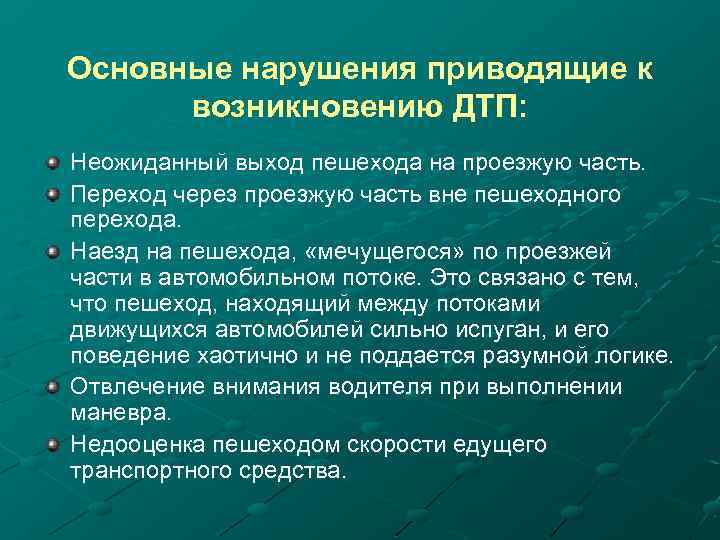 Основные нарушения приводящие к возникновению ДТП:

Неожиданный выход пешехода на проезжую часть.

Переход через проезжую часть вне пешеходного перехода.

Наезд на пешехода, «мечущегося» по проезжей части в автомобильном потоке. Это связано с тем, что пешеход, находящий между потоками движущихся автомобилей сильно испуган, и его поведение хаотично и не поддается разумной логике.

Отвлечение внимания водителя при выполнении маневра.

Недооценка пешеходом скорости едущего транспортного средства.